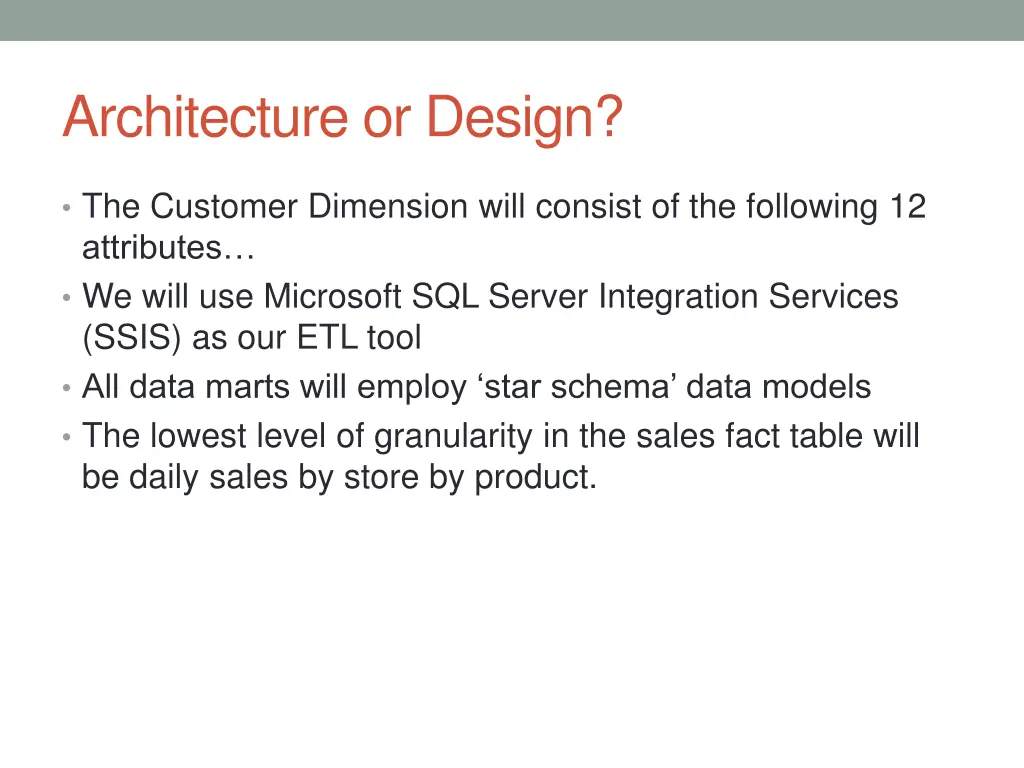 Architecture or Design?

• The Customer Dimension will consist of the following 12 attributes…
• We will use Microsoft SQL Server Integration Services (SSIS) as our ETL tool
• All data marts will employ ‘star schema’ data models
• The lowest level of granularity in the sales fact table will be daily sales by store by product.